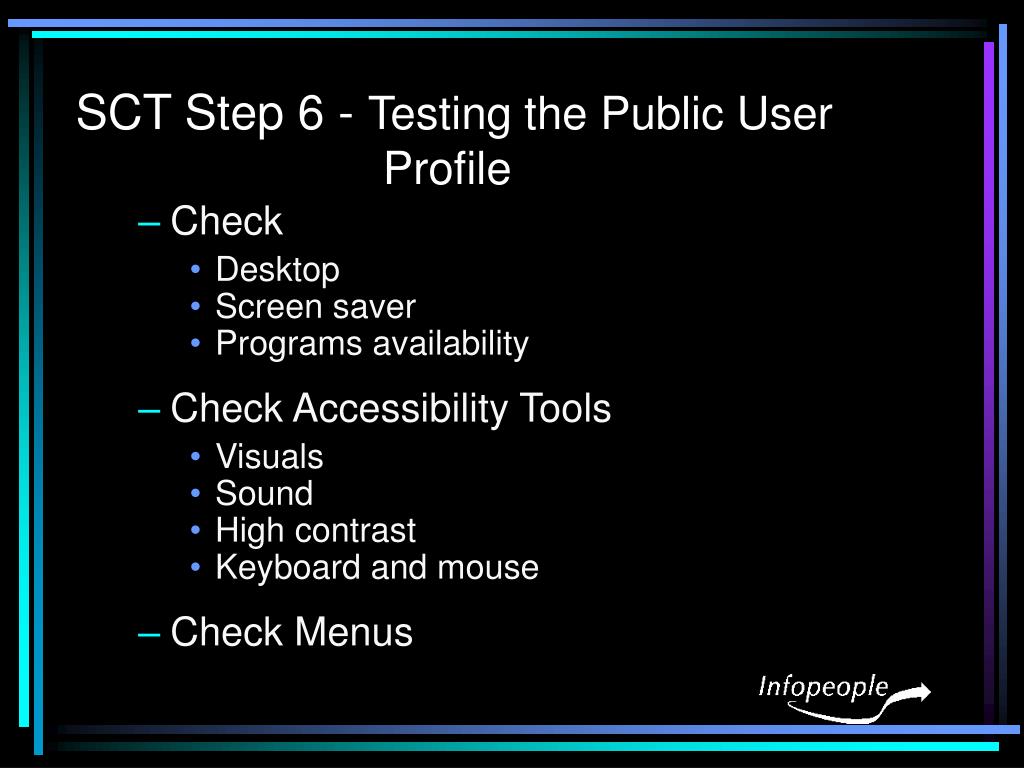 SCT Step 6 - Testing the Public User Profile

– Check
• Desktop
• Screen saver
• Programs availability

– Check Accessibility Tools
• Visuals
• Sound
• High contrast
• Keyboard and mouse

– Check Menus

Infopeople